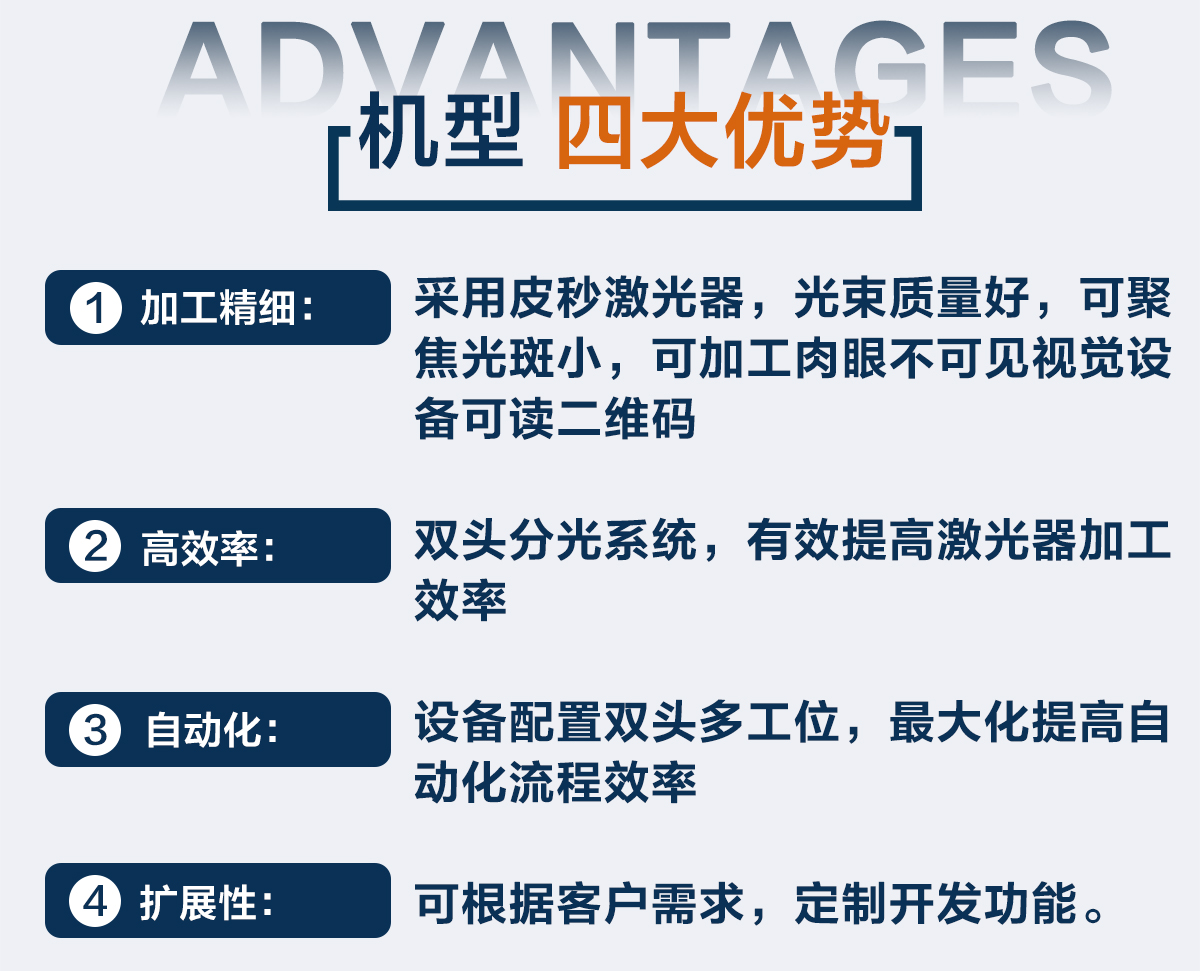 ADVANTAGES

机型 四大优势

1 加工精细：

采用皮秒激光器，光束质量好，可聚焦光斑小，可加工肉眼不可见视觉设备可读二维码

2 高效率：

双头分光系统，有效提高激光器加工效率

3 自动化：

设备配置双头多工位，最大化提高自动化流程效率

4 扩展性：

可根据客户需求，定制开发功能。